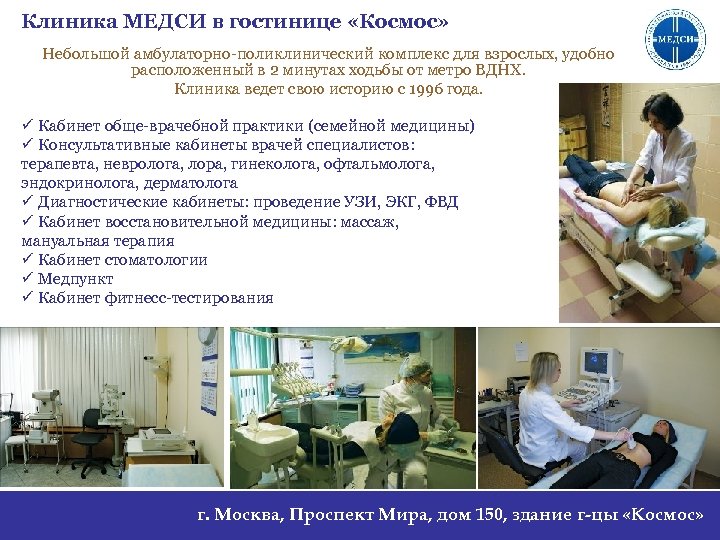 Клиника МЕДСИ в гостинице «Космос»

МЕДСИ

Небольшой амбулаторно-поликлинический комплекс для взрослых, удобно расположенный в 2 минутах ходьбы от метро ВДНХ.
Клиника ведет свою историю с 1996 года.

✓ Кабинет обще-врачебной практики (семейной медицины)
✓ Консультативные кабинеты врачей специалистов: терапевта, невролога, лора, гинеколога, офтальмолога, эндокринолога, дерматолога
✓ Диагностические кабинеты: проведение УЗИ, ЭКГ, ФВД
✓ Кабинет восстановительной медицины: массаж, мануальная терапия
✓ Кабинет стоматологии
✓ Медпункт
✓ Кабинет фитнесс-тестирования

г. Москва, Проспект Мира, дом 150, здание г-цы «Космос»